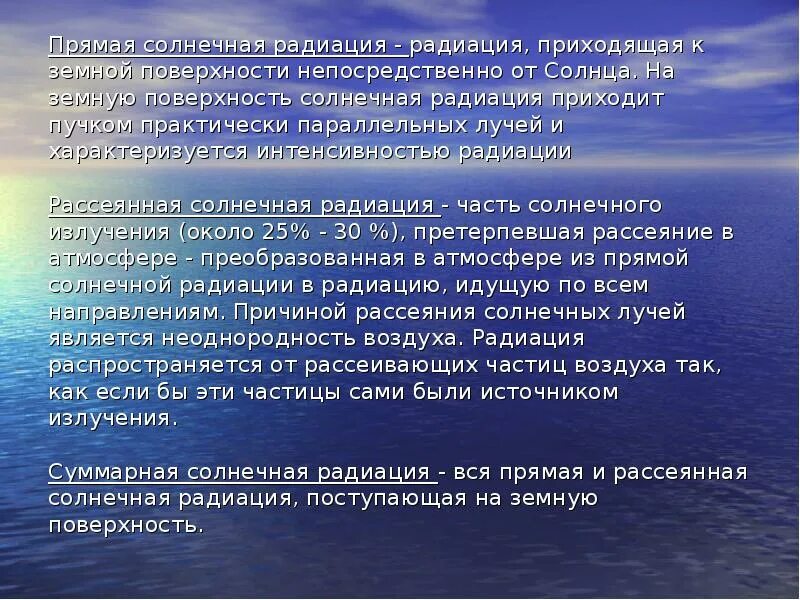 Прямая солнечная радиация - радиация, приходящая к земной поверхности непосредственно от Солнца. На земную поверхность солнечная радиация приходит пучком практически параллельных лучей и характеризуется интенсивностью радиации

Рассеянная солнечная радиация - часть солнечного излучения (около 25% - 30 %), претерпевшая рассеяние в атмосфере - преобразованная в атмосфере из прямой солнечной радиации в радиацию, идущую по всем направлениям. Причиной рассеяния солнечных лучей является неоднородность воздуха. Радиация распространяется от рассеивающих частиц воздуха так, как если бы эти частицы сами были источником излучения.

Суммарная солнечная радиация - вся прямая и рассеянная солнечная радиация, поступающая на земную поверхность.